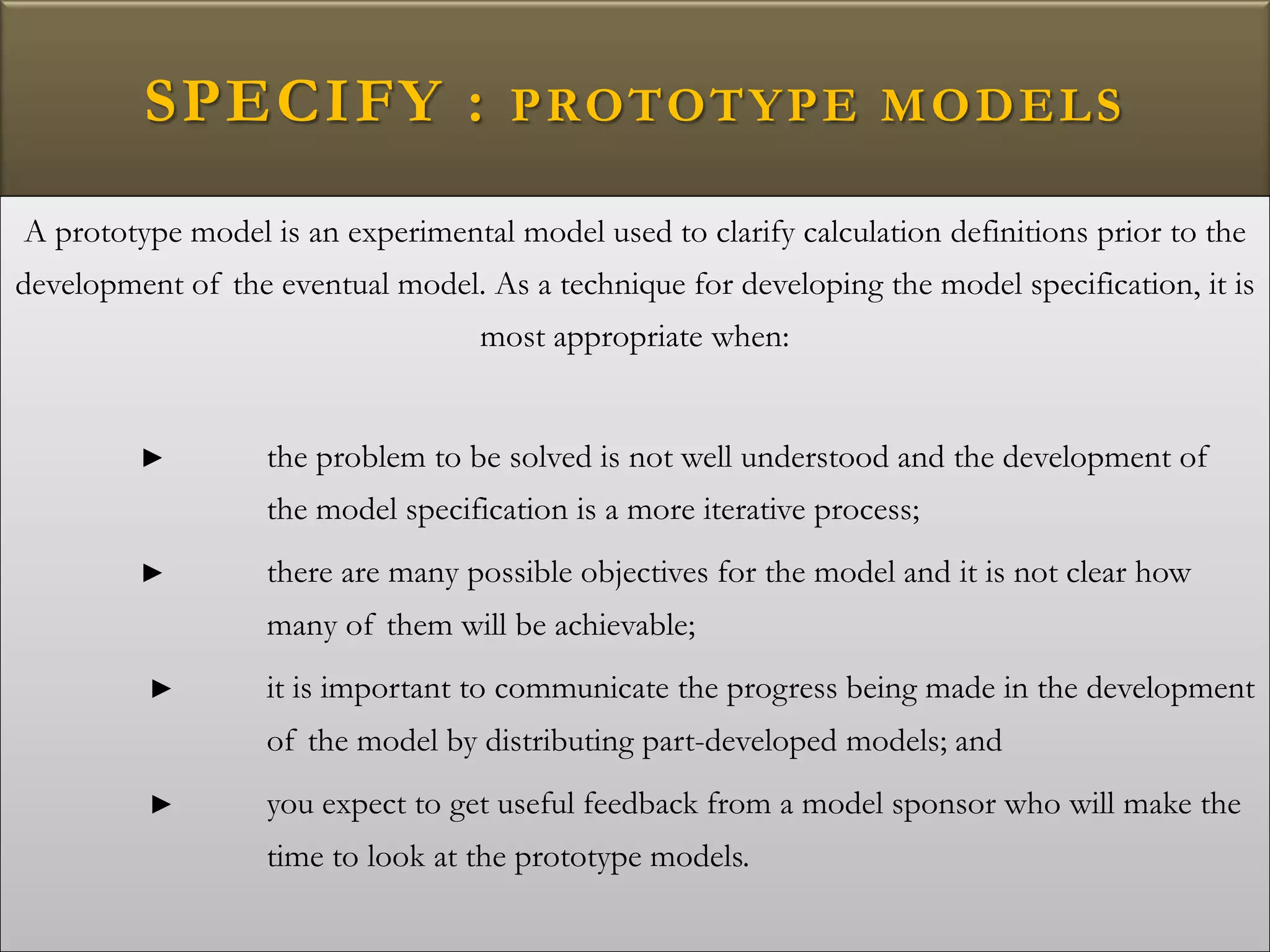 SPECIFY : PROTOTYPE MODELS

A prototype model is an experimental model used to clarify calculation definitions prior to the development of the eventual model. As a technique for developing the model specification, it is most appropriate when:

► the problem to be solved is not well understood and the development of the model specification is a more iterative process;

► there are many possible objectives for the model and it is not clear how many of them will be achievable;

► it is important to communicate the progress being made in the development of the model by distributing part-developed models; and

► you expect to get useful feedback from a model sponsor who will make the time to look at the prototype models.